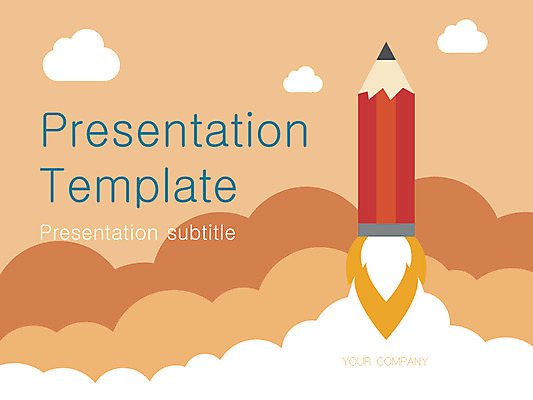 Presentation Template

Presentation subtitle

YOUR COMPANY